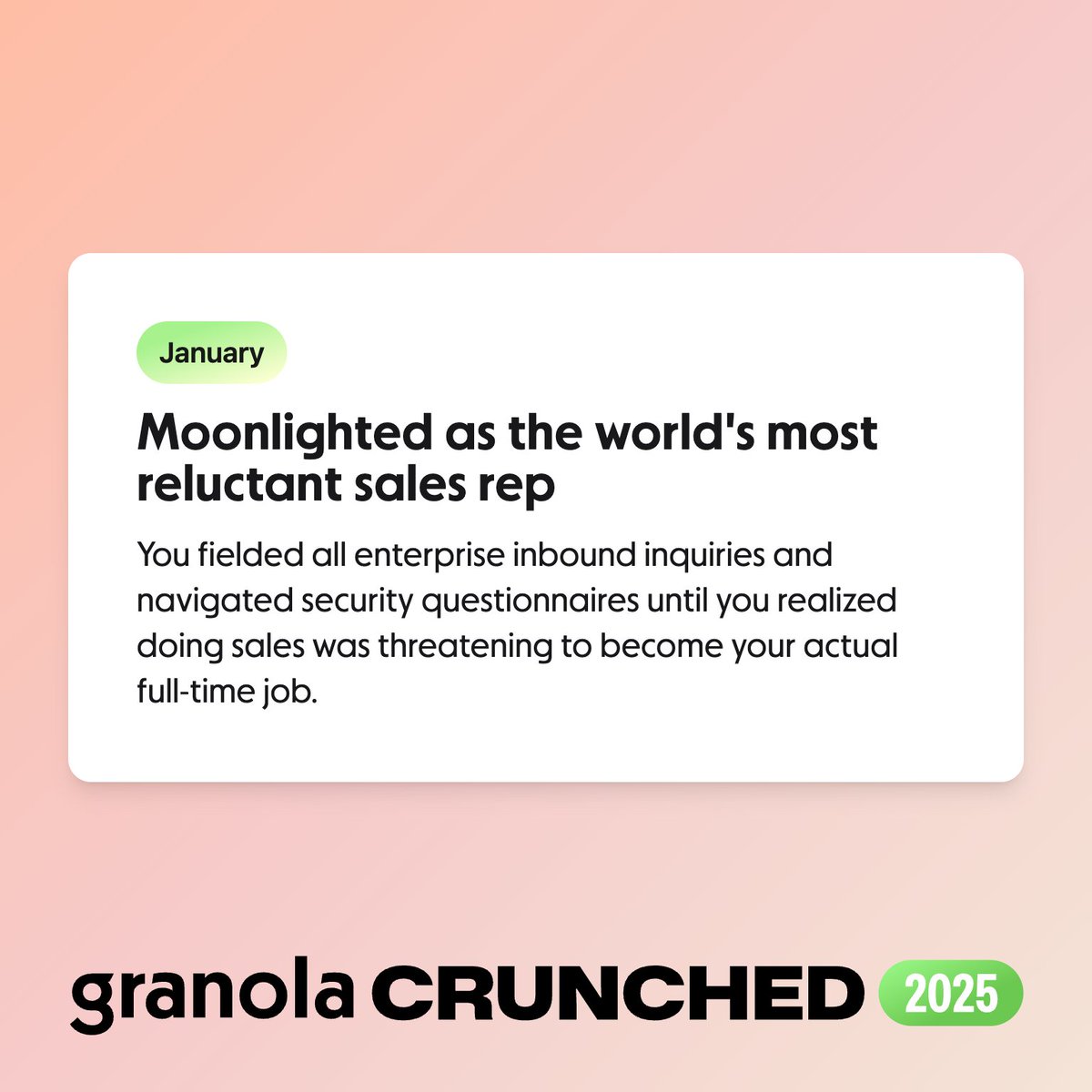 January

Moonlighted as the world's most reluctant sales rep

You fielded all enterprise inbound inquiries and navigated security questionnaires until you realized doing sales was threatening to become your actual full-time job.

granola CRUNCHED 2025